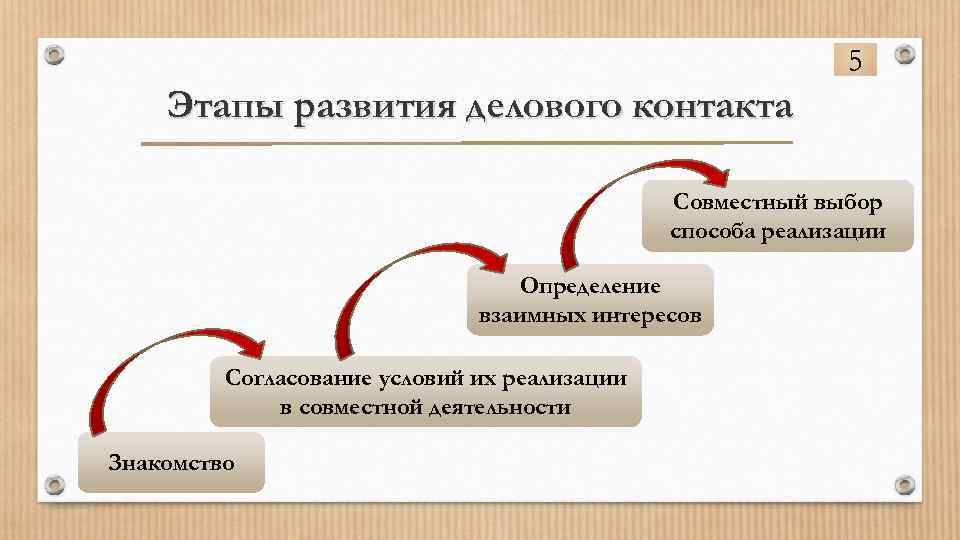 5

Этапы развития делового контакта

Совместный выбор способа реализации

Определение взаимных интересов

Согласование условий их реализации в совместной деятельности

Знакомство